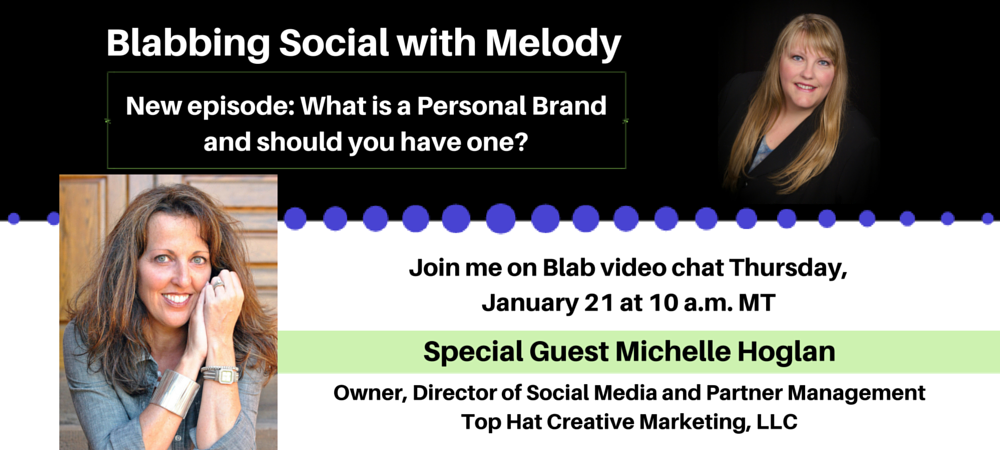 Blabbing Social with Melody

New episode: What is a Personal Brand and should you have one?

Join me on Blab video chat Thursday, January 21 at 10 a.m. MT

Special Guest Michelle Hoglan

Owner, Director of Social Media and Partner Management
Top Hat Creative Marketing, LLC